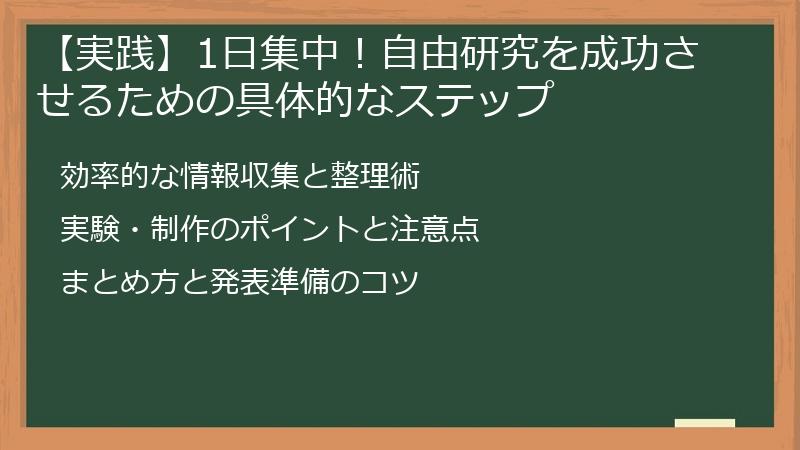 【実践】1日集中！自由研究を成功させるための具体的なステップ

効率的な情報収集と整理術

実験・制作のポイントと注意点

まとめ方と発表準備のコツ